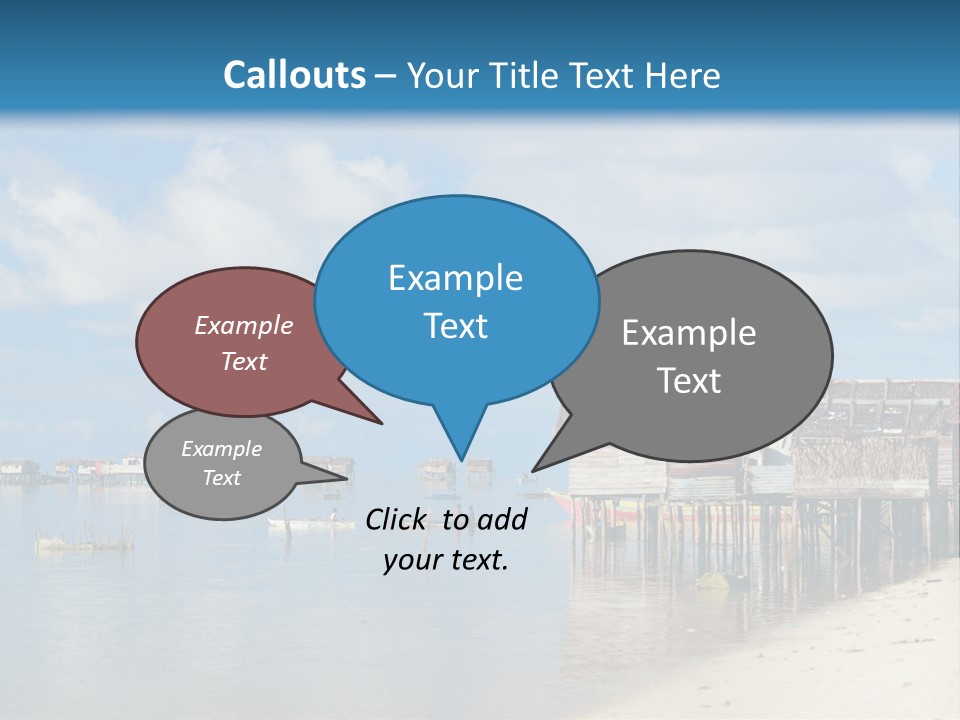 Callouts – Your Title Text Here

Example Text

Example Text

Example Text

Example Text

Click to add your text.